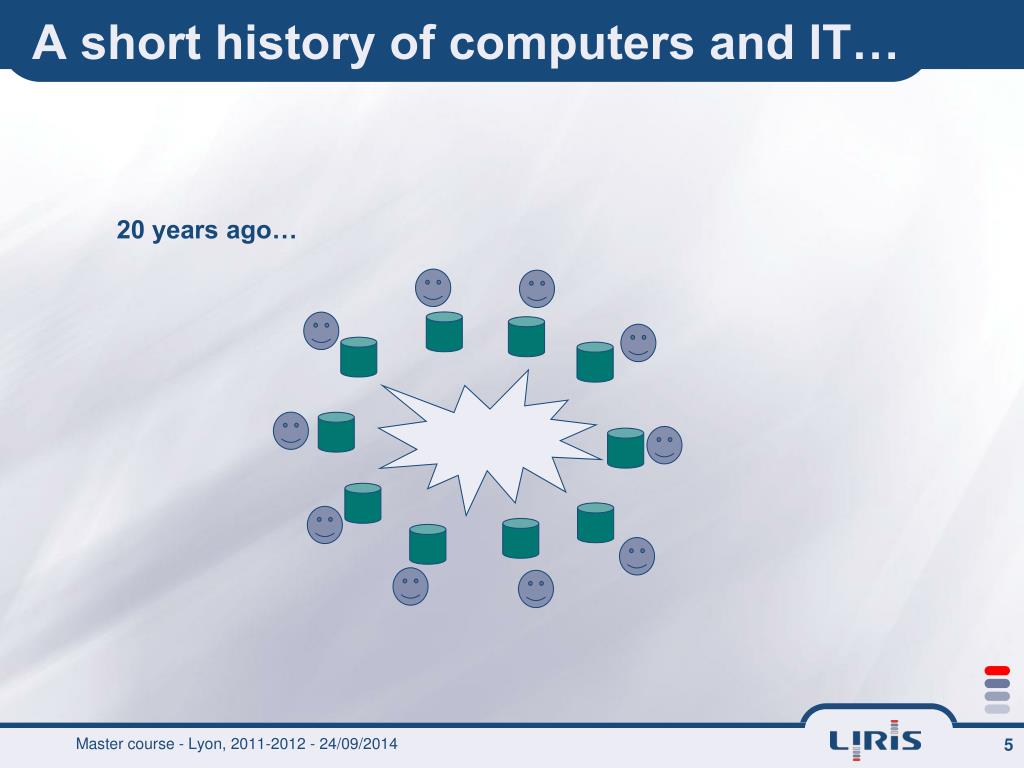 A short history of computers and IT…

20 years ago…

Master course - Lyon, 2011-2012 - 24/09/2014

LIRIS

5